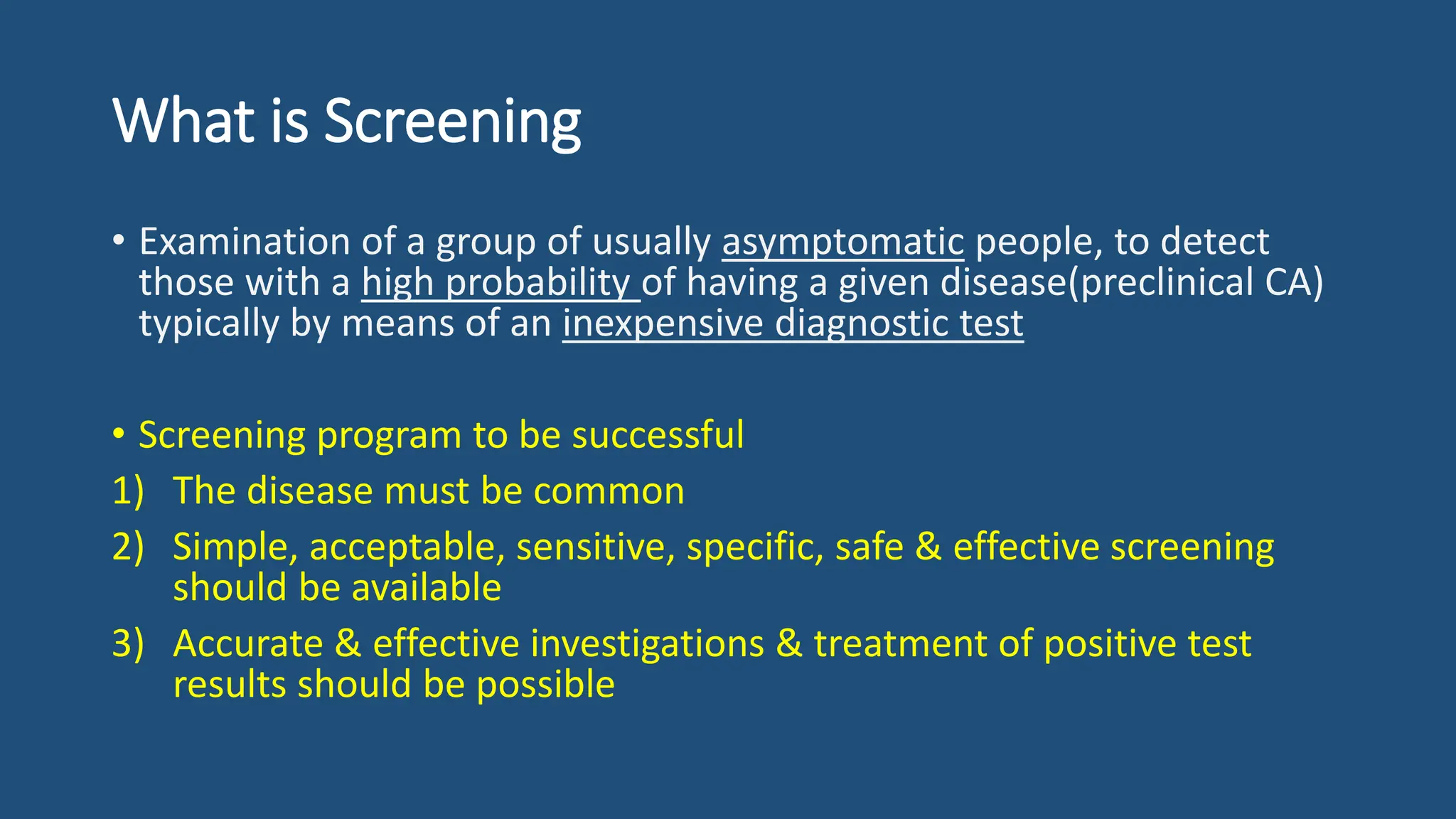 What is Screening

• Examination of a group of usually asymptomatic people, to detect those with a high probability of having a given disease(preclinical CA) typically by means of an inexpensive diagnostic test

• Screening program to be successful
1) The disease must be common
2) Simple, acceptable, sensitive, specific, safe & effective screening should be available
3) Accurate & effective investigations & treatment of positive test results should be possible